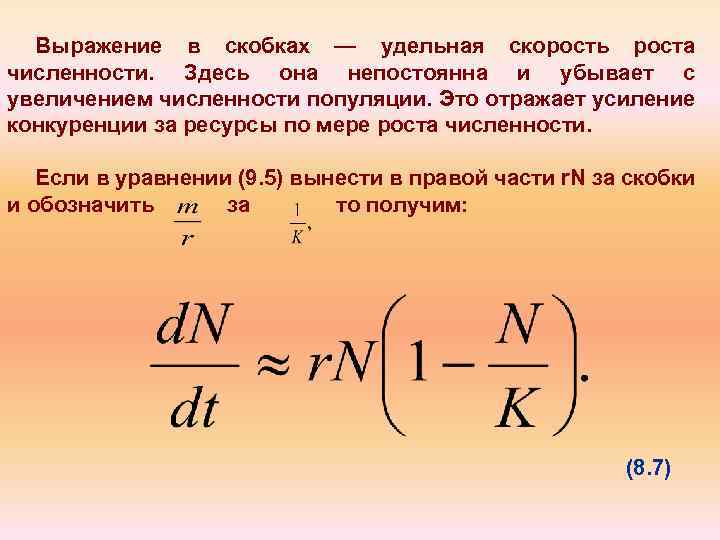 Выражение в скобках — удельная скорость роста численности. Здесь она непостоянна и убывает с увеличением численности популяции. Это отражает усиление конкуренции за ресурсы по мере роста численности.

Если в уравнении (9.5) вынести в правой части rN за скобки и обозначить $\frac{m}{r}$ за $\frac{1}{K}$, то получим:

$\frac{dN}{dt} \approx rN\left(1 - \frac{N}{K}\right).$

(8.7)